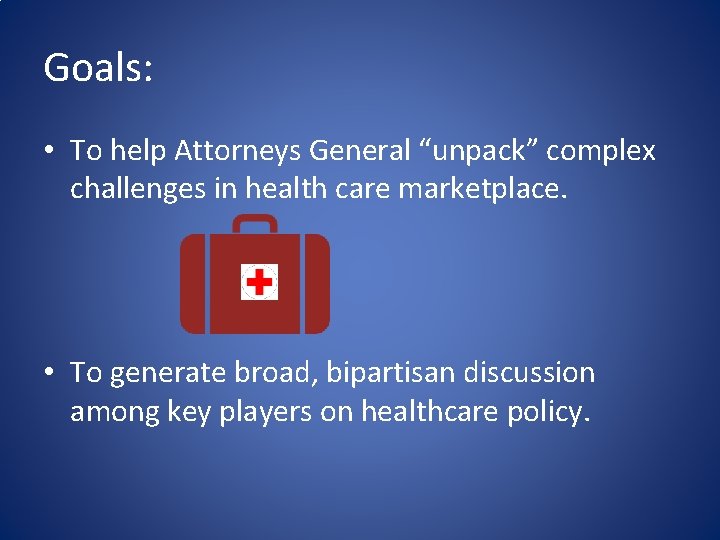 Goals:

• To help Attorneys General “unpack” complex challenges in health care marketplace.

• To generate broad, bipartisan discussion among key players on healthcare policy.